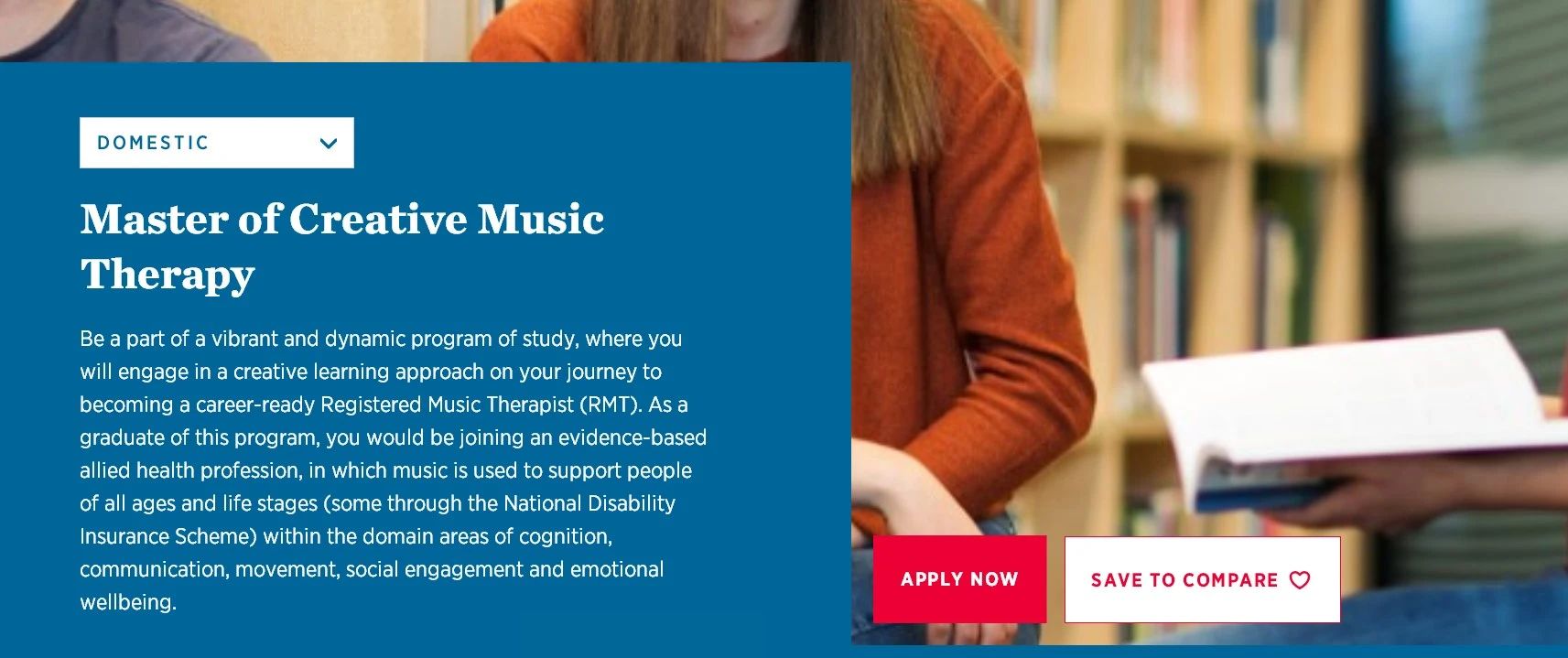 DOMESTIC

Master of Creative Music Therapy

Be a part of a vibrant and dynamic program of study, where you will engage in a creative learning approach on your journey to becoming a career-ready Registered Music Therapist (RMT). As a graduate of this program, you would be joining an evidence-based allied health profession, in which music is used to support people of all ages and life stages (some through the National Disability Insurance Scheme) within the domain areas of cognition, communication, movement, social engagement and emotional wellbeing.

APPLY NOW

SAVE TO COMPARE